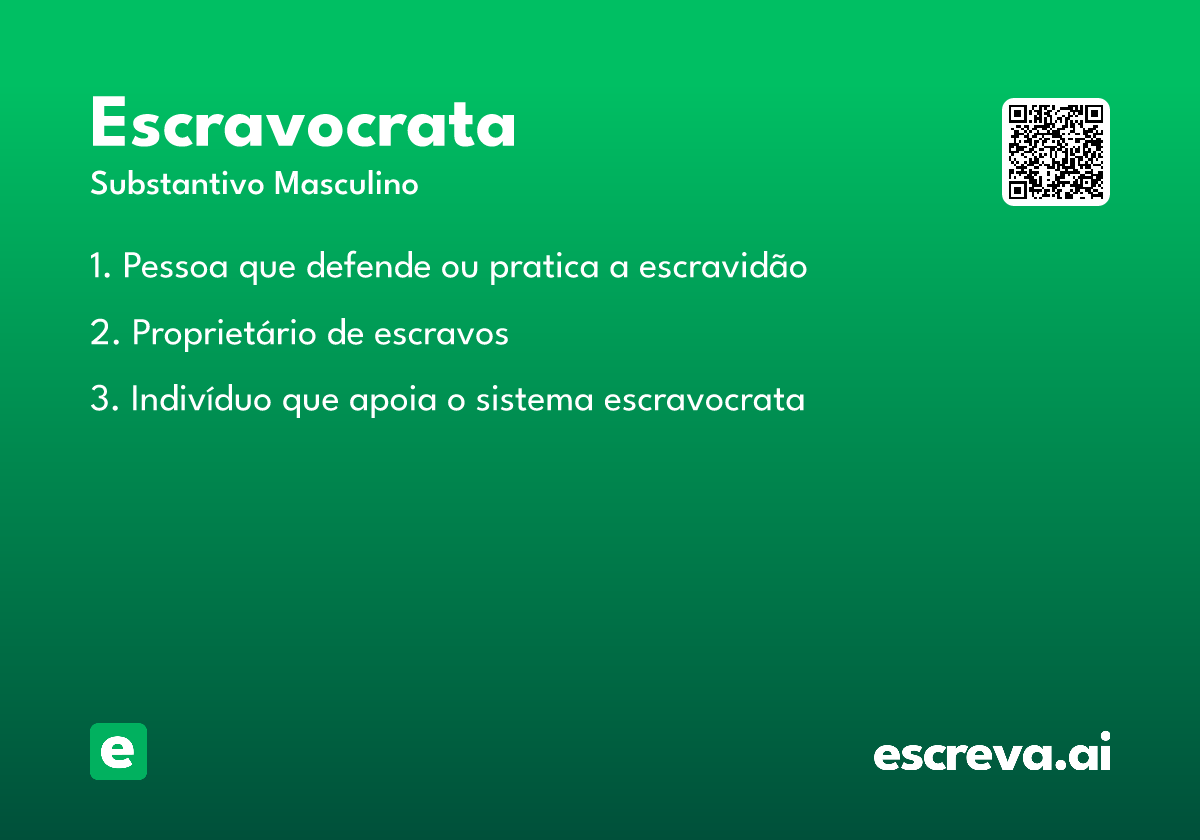 Escravocrata
Substantivo Masculino

1. Pessoa que defende ou pratica a escravidão

2. Proprietário de escravos

3. Indivíduo que apoia o sistema escravocrata

e

escreva.ai